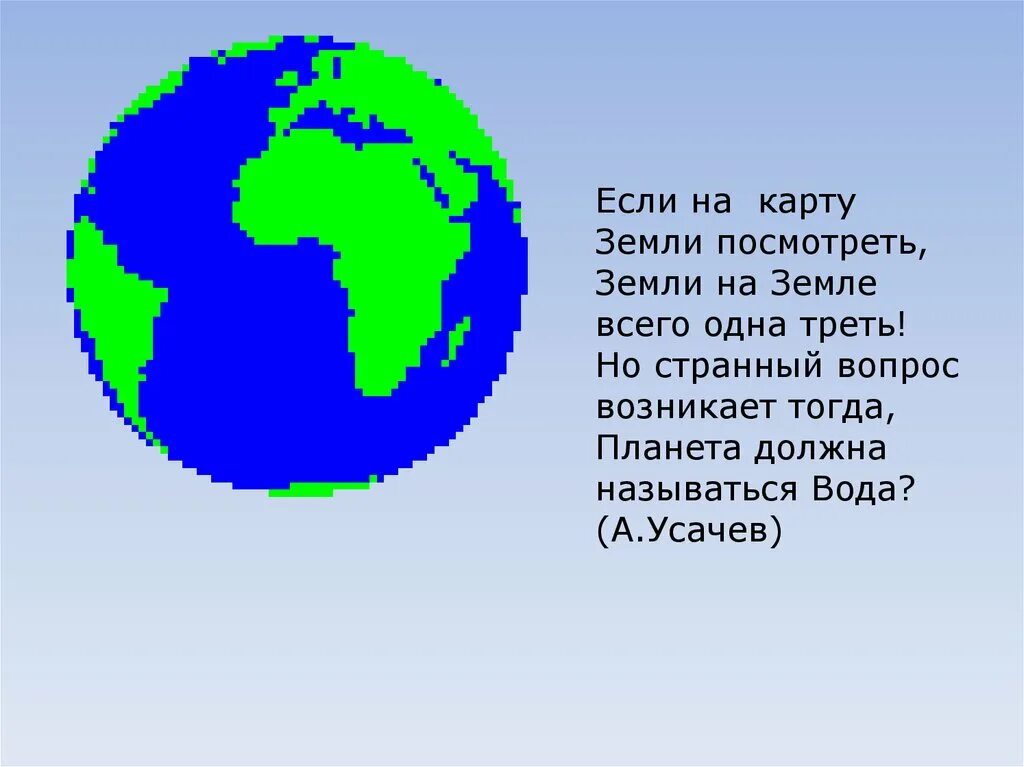 Если на карту
Земли посмотреть,
Земли на Земле
всего одна треть!
Но странный вопрос
возникает тогда,
Планета должна
называться Вода?
(А.Усачев)